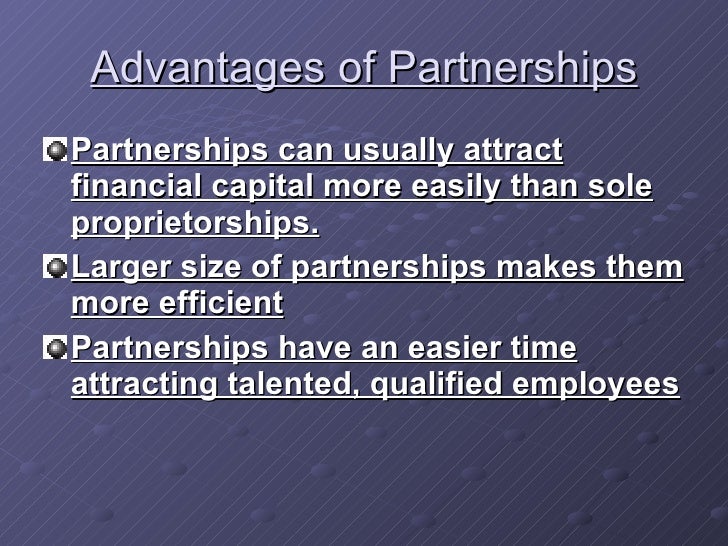 Advantages of Partnerships

Partnerships can usually attract financial capital more easily than sole proprietorships.

Larger size of partnerships makes them more efficient

Partnerships have an easier time attracting talented, qualified employees